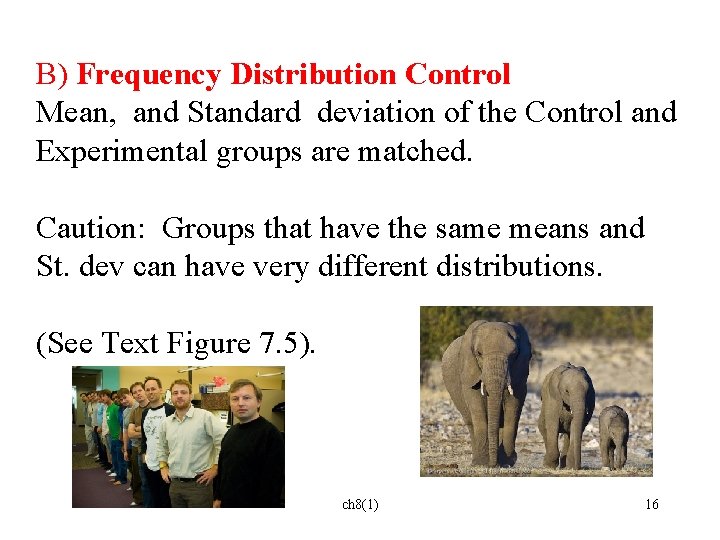 B) Frequency Distribution Control
Mean, and Standard deviation of the Control and Experimental groups are matched.

Caution: Groups that have the same means and St. dev can have very different distributions.

(See Text Figure 7.5).

ch8(1)

16